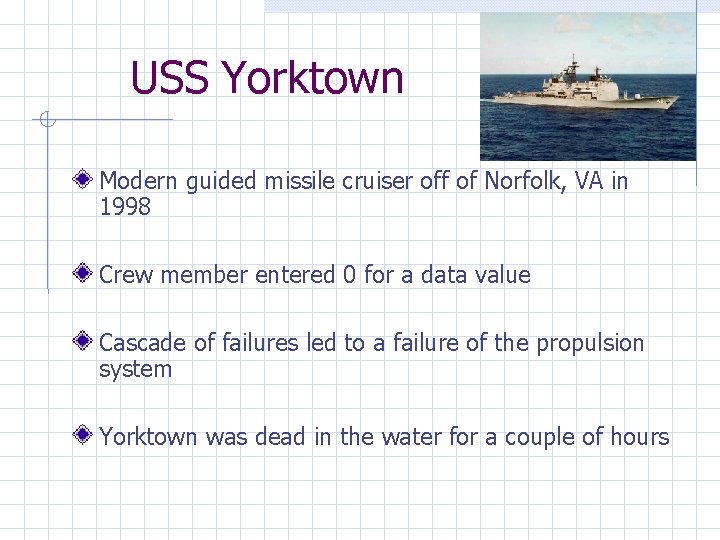 USS Yorktown

Modern guided missile cruiser off of Norfolk, VA in 1998

Crew member entered 0 for a data value

Cascade of failures led to a failure of the propulsion system

Yorktown was dead in the water for a couple of hours